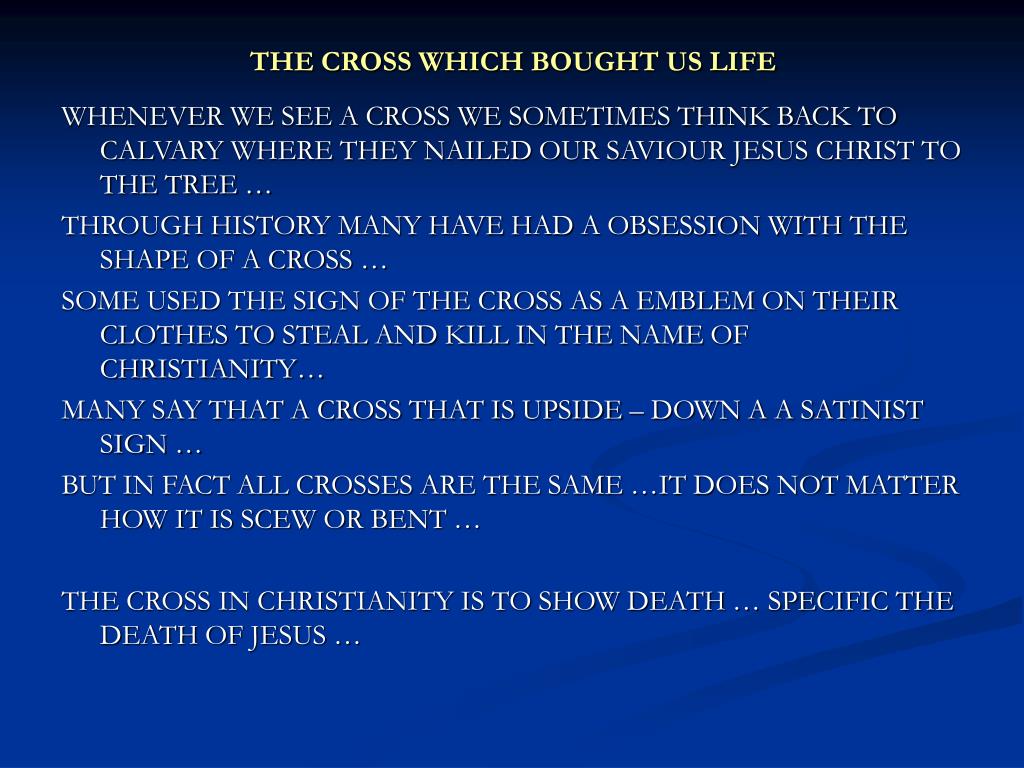 THE CROSS WHICH BOUGHT US LIFE

WHENEVER WE SEE A CROSS WE SOMETIMES THINK BACK TO CALVARY WHERE THEY NAILED OUR SAVIOUR JESUS CHRIST TO THE TREE …

THROUGH HISTORY MANY HAVE HAD A OBSESSION WITH THE SHAPE OF A CROSS …

SOME USED THE SIGN OF THE CROSS AS A EMBLEM ON THEIR CLOTHES TO STEAL AND KILL IN THE NAME OF CHRISTIANITY…

MANY SAY THAT A CROSS THAT IS UPSIDE – DOWN A A SATINIST SIGN …

BUT IN FACT ALL CROSSES ARE THE SAME …IT DOES NOT MATTER HOW IT IS SCEW OR BENT …

THE CROSS IN CHRISTIANITY IS TO SHOW DEATH … SPECIFIC THE DEATH OF JESUS …